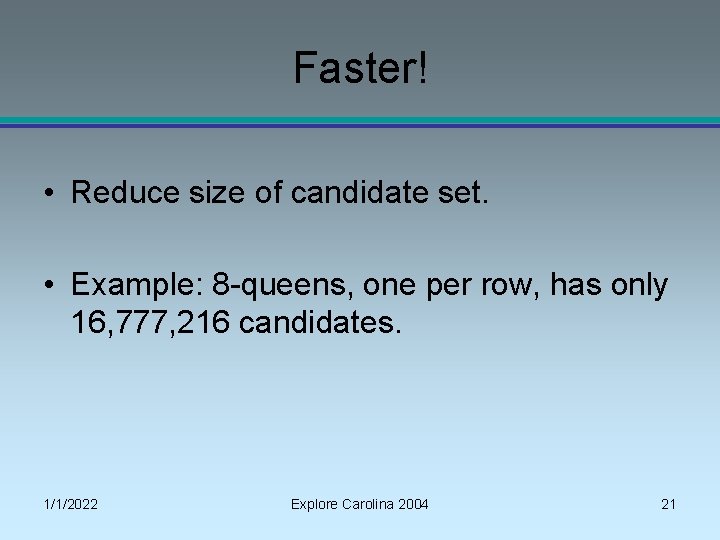 Faster!

• Reduce size of candidate set.

• Example: 8-queens, one per row, has only 16,777,216 candidates.

1/1/2022

Explore Carolina 2004

21